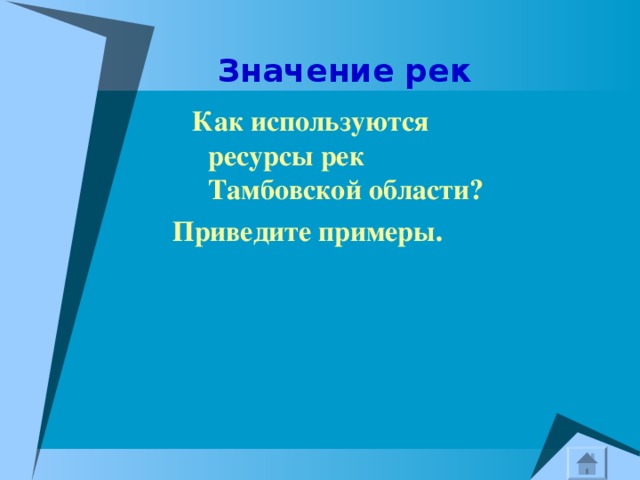 Значение рек

Как используются ресурсы рек Тамбовской области?

Приведите примеры.